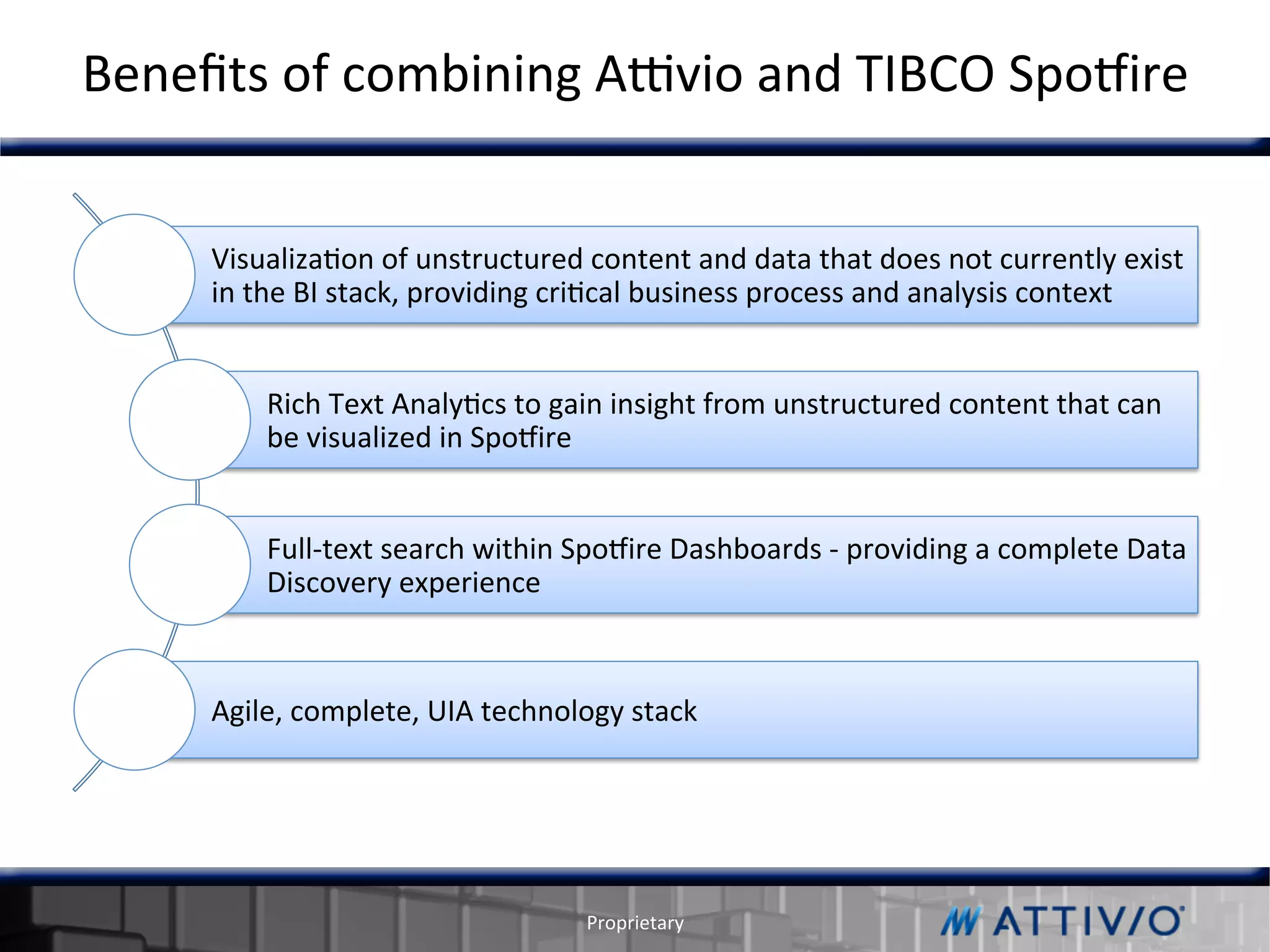 Benefits of combining Attivio and TIBCO Spotfire

Visualization of unstructured content and data that does not currently exist in the BI stack, providing critical business process and analysis context

Rich Text Analytics to gain insight from unstructured content that can be visualized in Spotfire

Full-text search within Spotfire Dashboards - providing a complete Data Discovery experience

Agile, complete, UIA technology stack

Proprietary

ATTIVIO